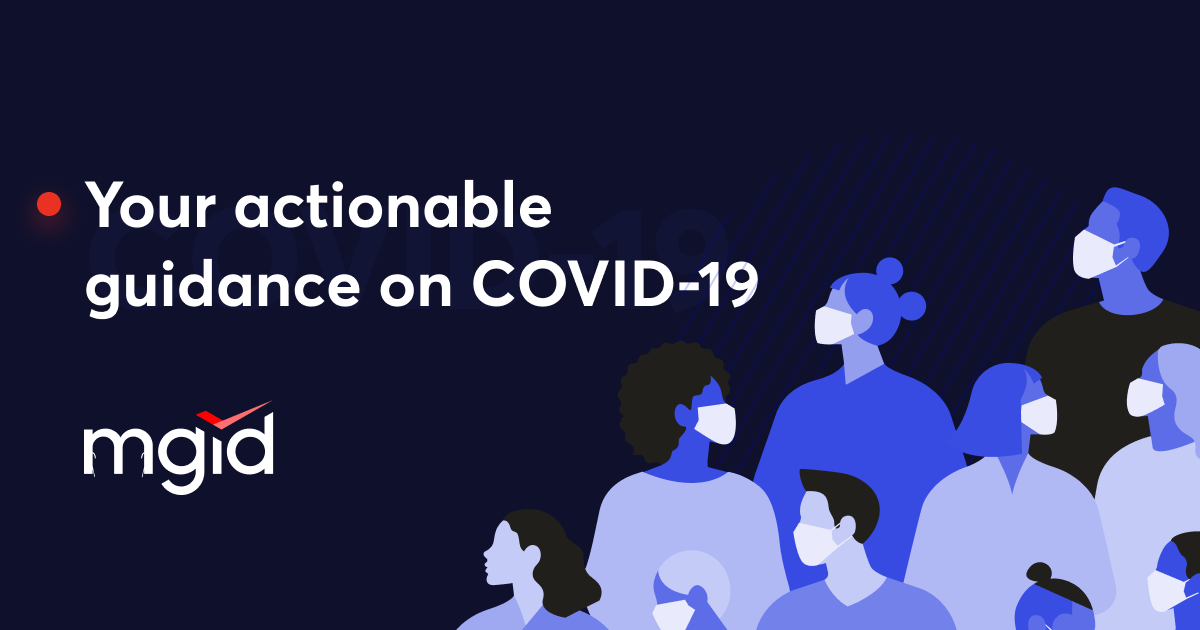 Your actionable guidance on COVID-19

COVID-19

mgid